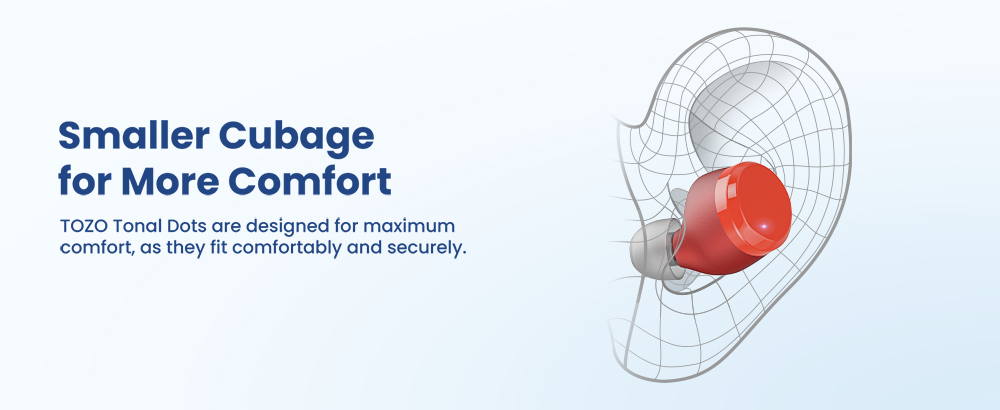 Smaller Cubage
for More Comfort

TOZO Tonal Dots are designed for maximum comfort, as they fit comfortably and securely.